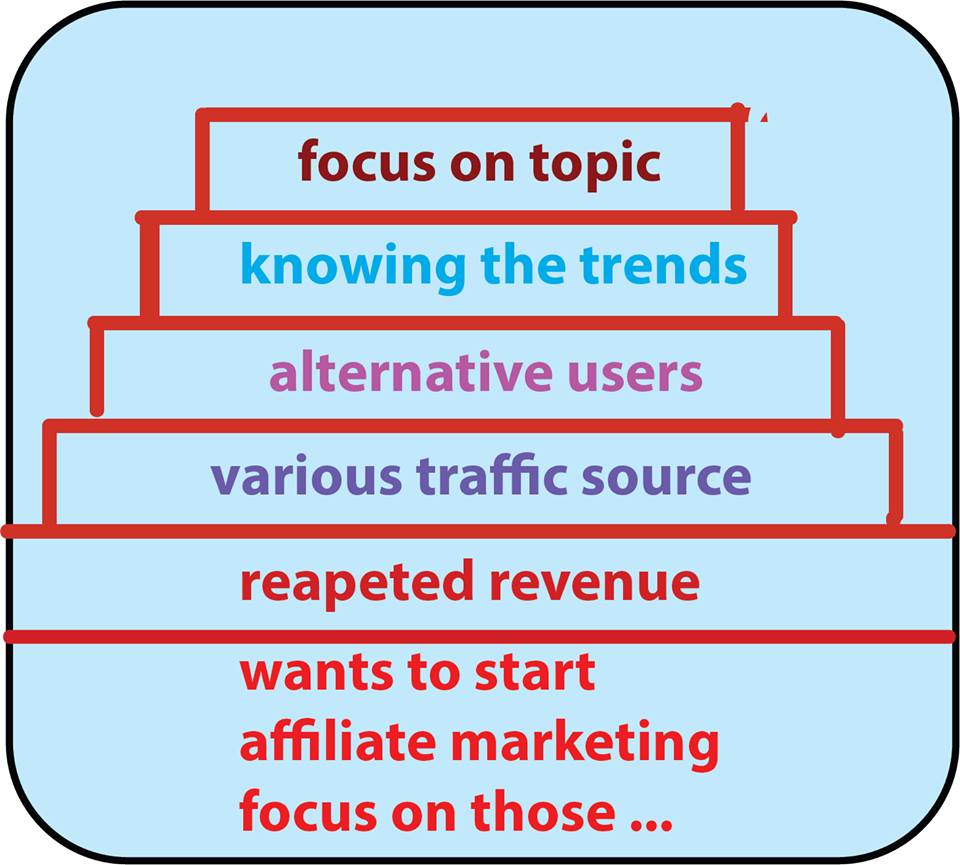 focus on topic

knowing the trends

alternative users

various traffic source

reapeted revenue

wants to start affiliate marketing focus on those ...